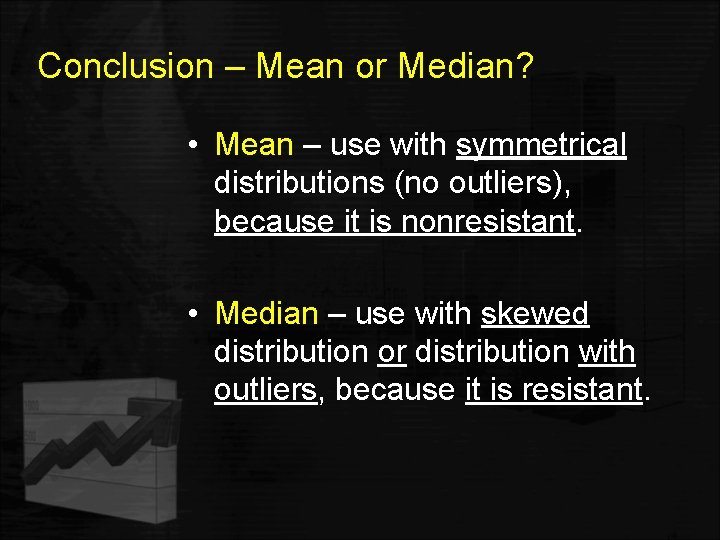 Conclusion – Mean or Median?

• Mean – use with symmetrical distributions (no outliers), because it is nonresistant.

• Median – use with skewed distribution or distribution with outliers, because it is resistant.